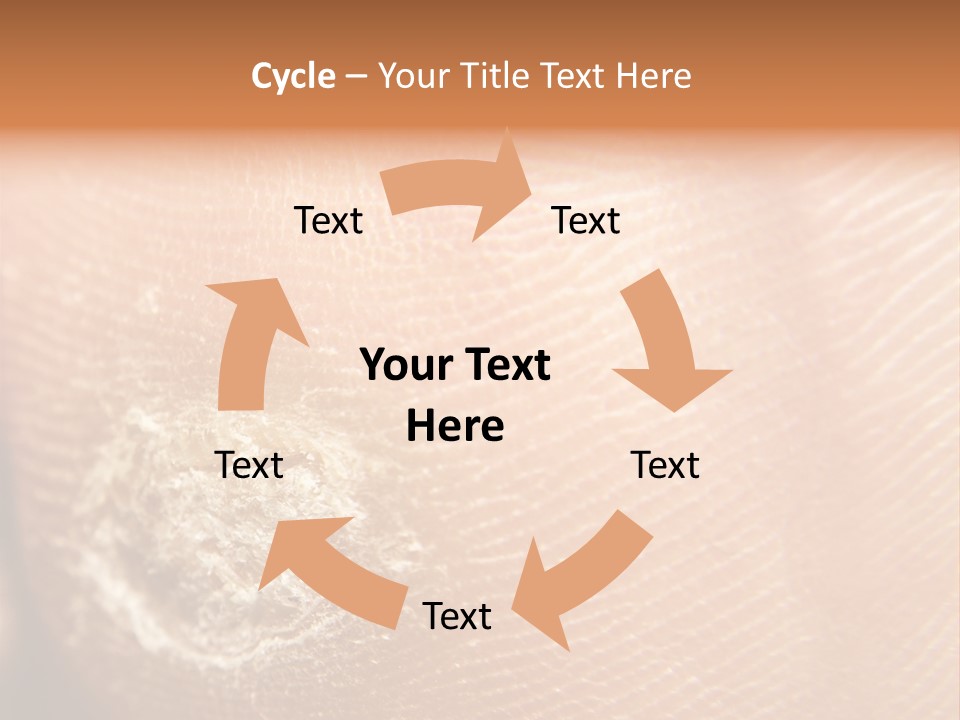 Cycle – Your Title Text Here

Text

Text

Your Text Here

Text

Text

Text